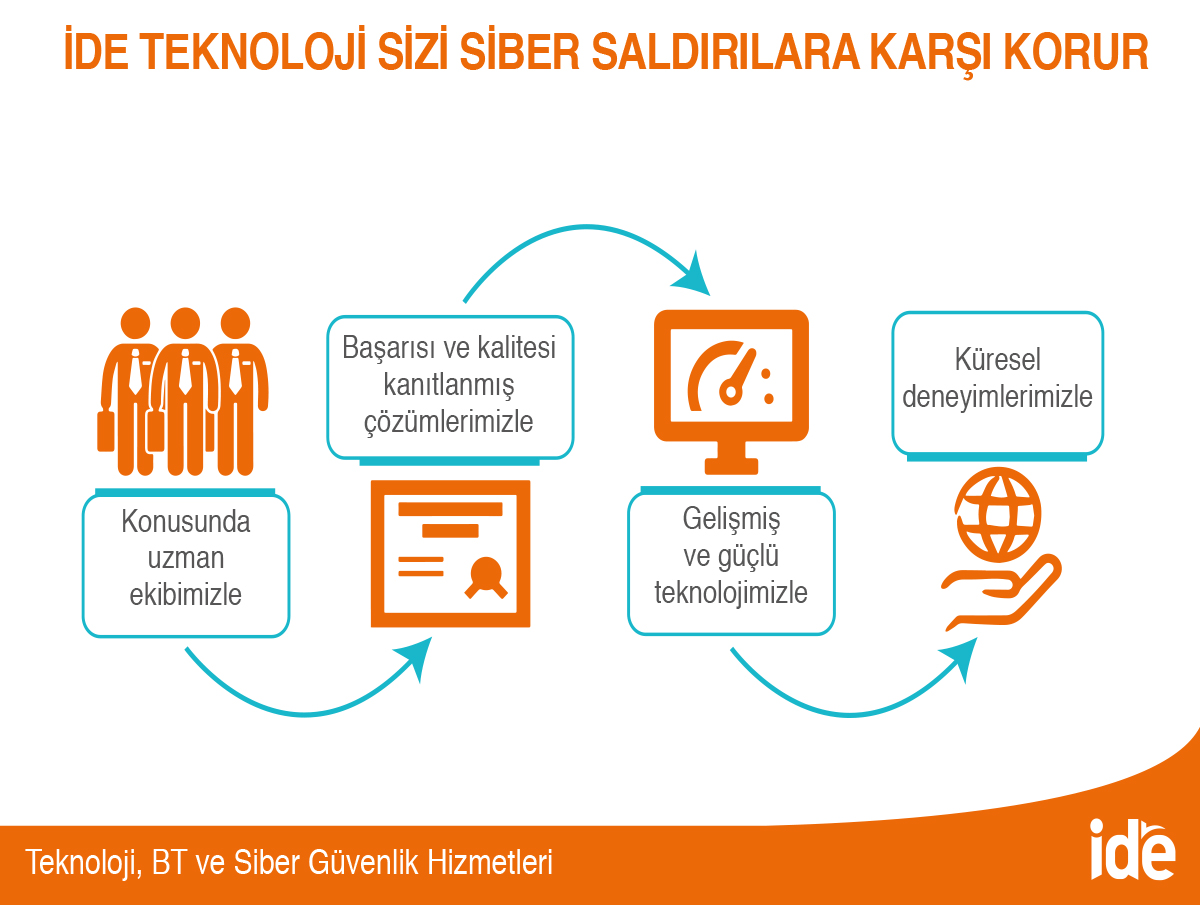 İDE TEKNOLOJİ SİZİ SİBER SALDIRILARA KARŞI KORUR

Konusunda uzman ekibimizle

Başarısı ve kalitesi kanıtlanmış çözümlerimizle

Gelişmiş ve güçlü teknolojimizle

Küresel deneyimlerimizle

Teknoloji, BT ve Siber Güvenlik Hizmetleri

ide